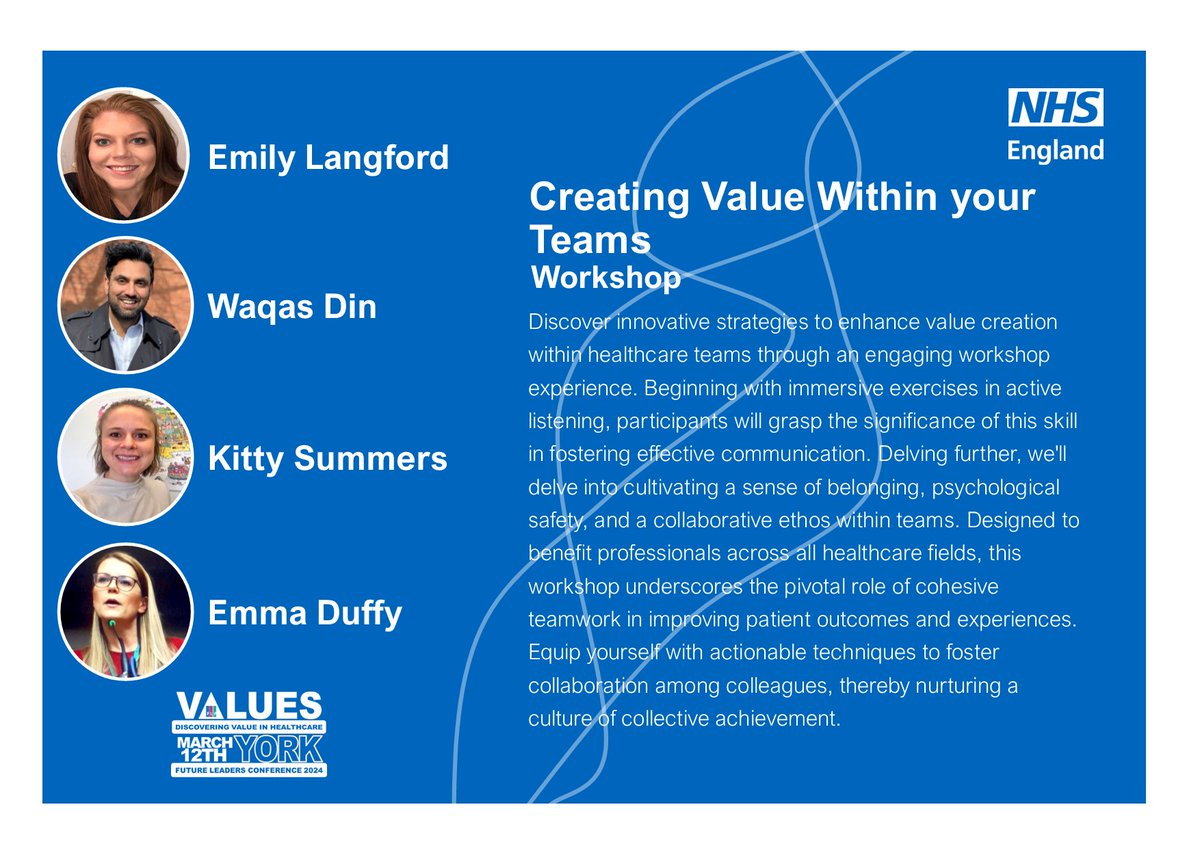 Emily Langford

Waqas Din

Kitty Summers

Emma Duffy

VALUES
DISCOVERING VALUE IN HEALTHCARE
MARCH 12TH YORK
FUTURE LEADERS CONFERENCE 2024

NHS
England

Creating Value Within your Teams
Workshop

Discover innovative strategies to enhance value creation within healthcare teams through an engaging workshop experience. Beginning with immersive exercises in active listening, participants will grasp the significance of this skill in fostering effective communication. Delving further, we'll delve into cultivating a sense of belonging, psychological safety, and a collaborative ethos within teams. Designed to benefit professionals across all healthcare fields, this workshop underscores the pivotal role of cohesive teamwork in improving patient outcomes and experiences. Equip yourself with actionable techniques to foster collaboration among colleagues, thereby nurturing a culture of collective achievement.